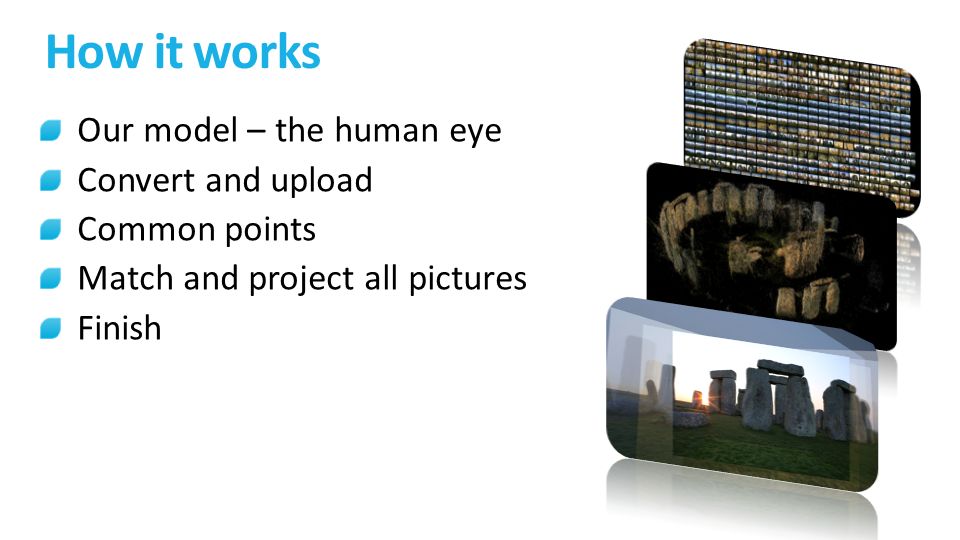 How it works

Our model – the human eye
Convert and upload
Common points
Match and project all pictures
Finish